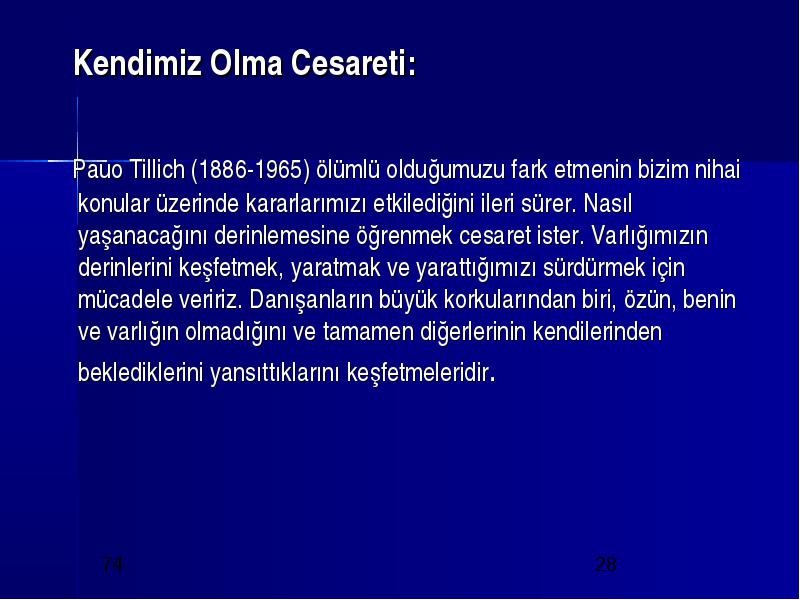 Kendimiz Olma Cesareti:

Pauo Tillich (1886-1965) ölümlü olduğumuzu fark etmenin bizim nihai konular üzerinde kararlarımızı etkilediğini ileri sürer. Nasıl yaşanacağını derinlemesine öğrenmek cesaret ister. Varlığımızın derinlerini keşfetmek, yaratmak ve yarattığımızı sürdürmek için mücadele veririz. Danışanların büyük korkularından biri, özün, benin ve varlığın olmadığını ve tamamen diğerlerinin kendilerinden beklediklerini yansıttıklarını keşfetmeleridir.

74

28